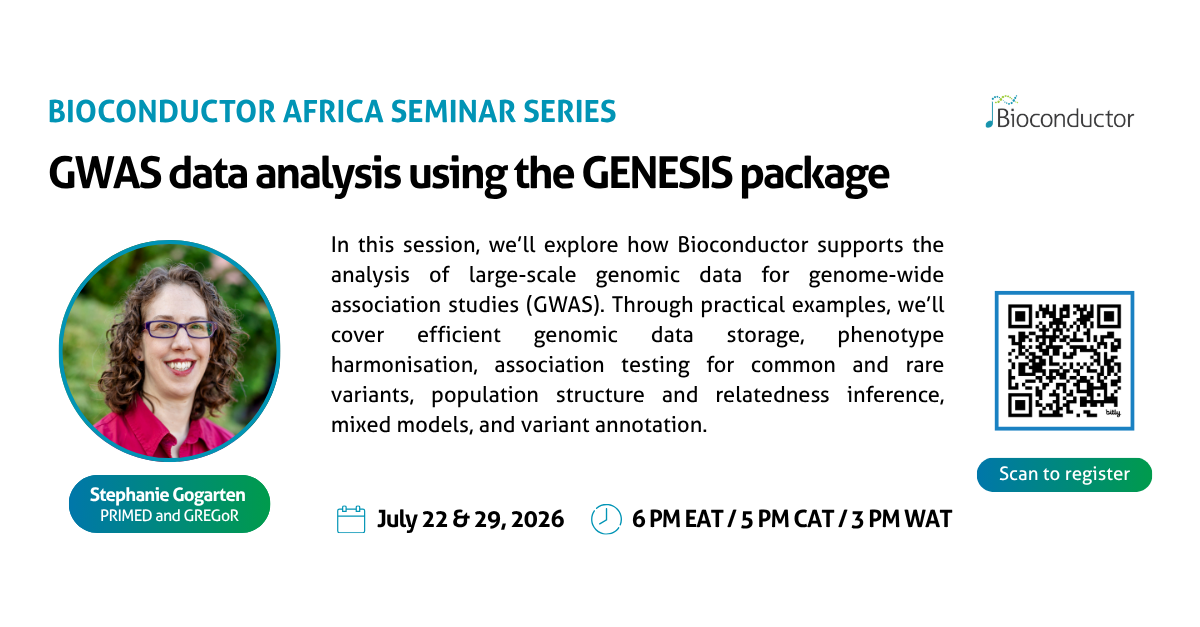 BIOCONDUCTOR AFRICA SEMINAR SERIES

Bioconductor

GWAS data analysis using the GENESIS package

In this session, we'll explore how Bioconductor supports the analysis of large-scale genomic data for genome-wide association studies (GWAS). Through practical examples, we'll cover efficient genomic data storage, phenotype harmonisation, association testing for common and rare variants, population structure and relatedness inference, mixed models, and variant annotation.

bitly

Scan to register

Stephanie Gogarten
PRIMED and GREGoR

July 22 & 29, 2026

6 PM EAT / 5 PM CAT / 3 PM WAT